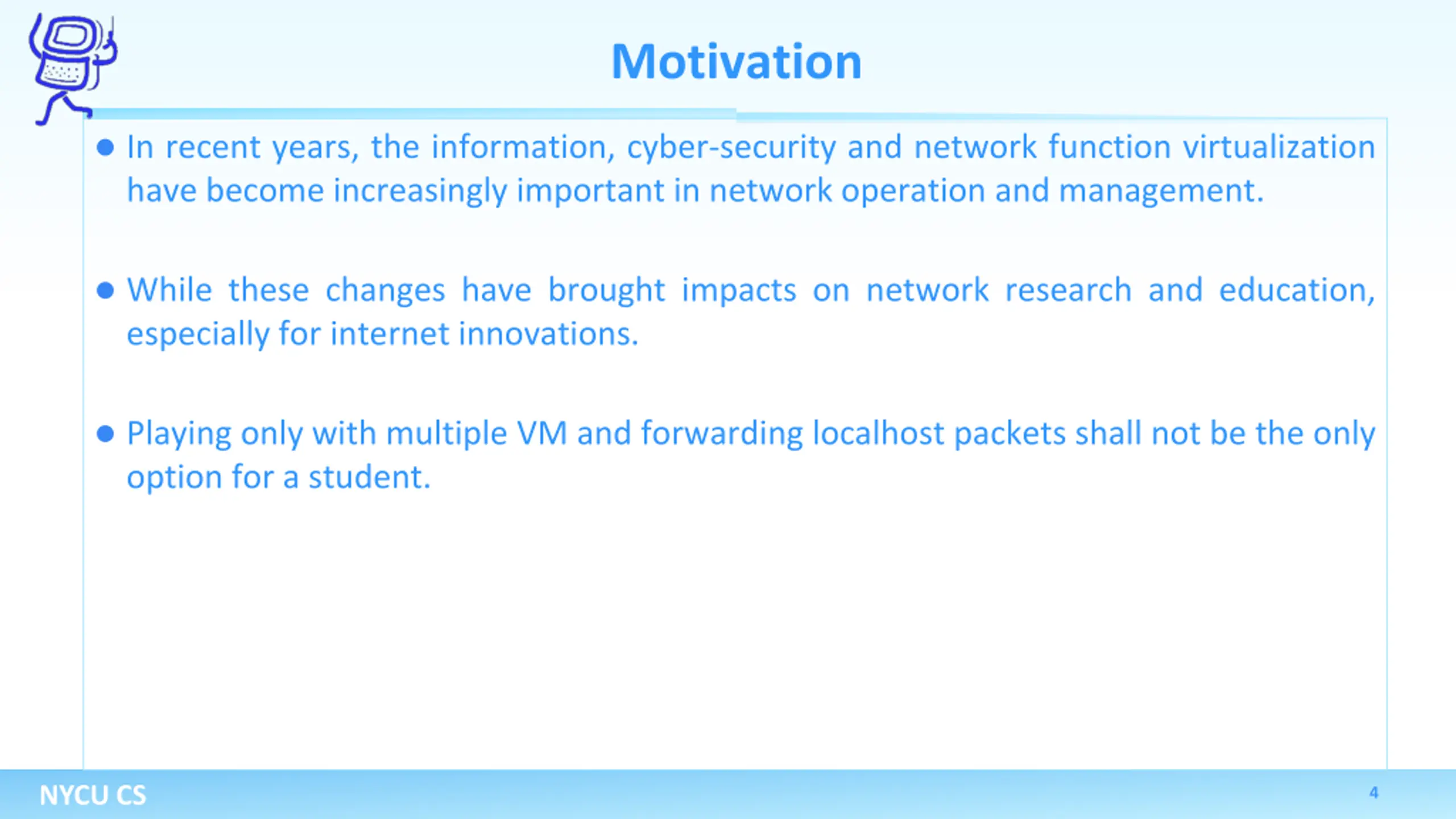 Motivation

● In recent years, the information, cyber-security and network function virtualization have become increasingly important in network operation and management.

● While these changes have brought impacts on network research and education, especially for internet innovations.

● Playing only with multiple VM and forwarding localhost packets shall not be the only option for a student.

NYCU CS

4